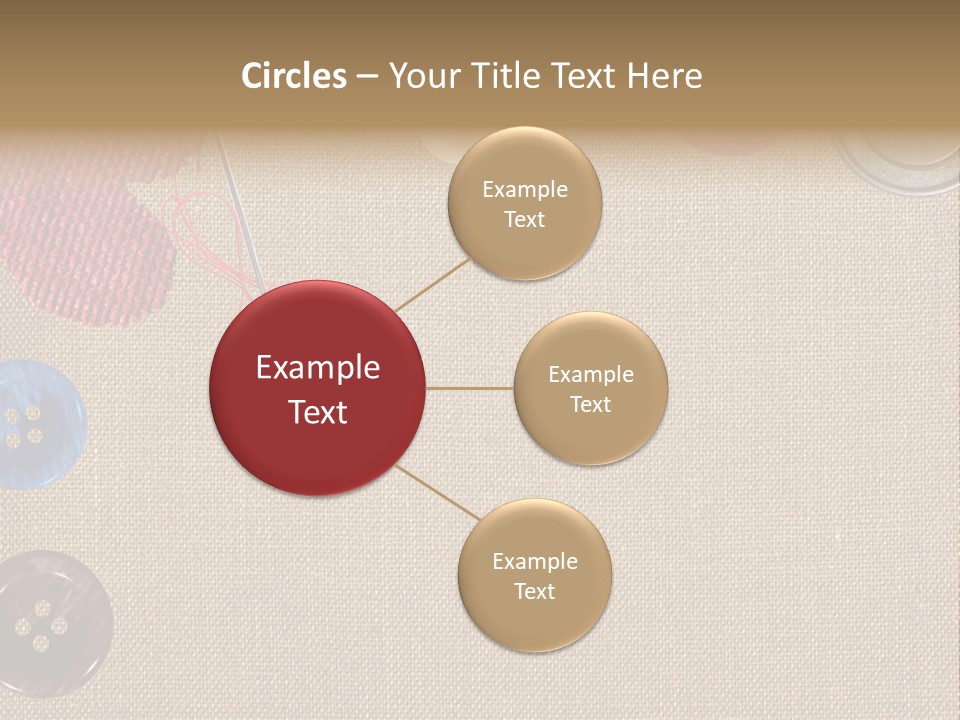 Circles – Your Title Text Here

Example Text

Example Text

Example Text

Example Text